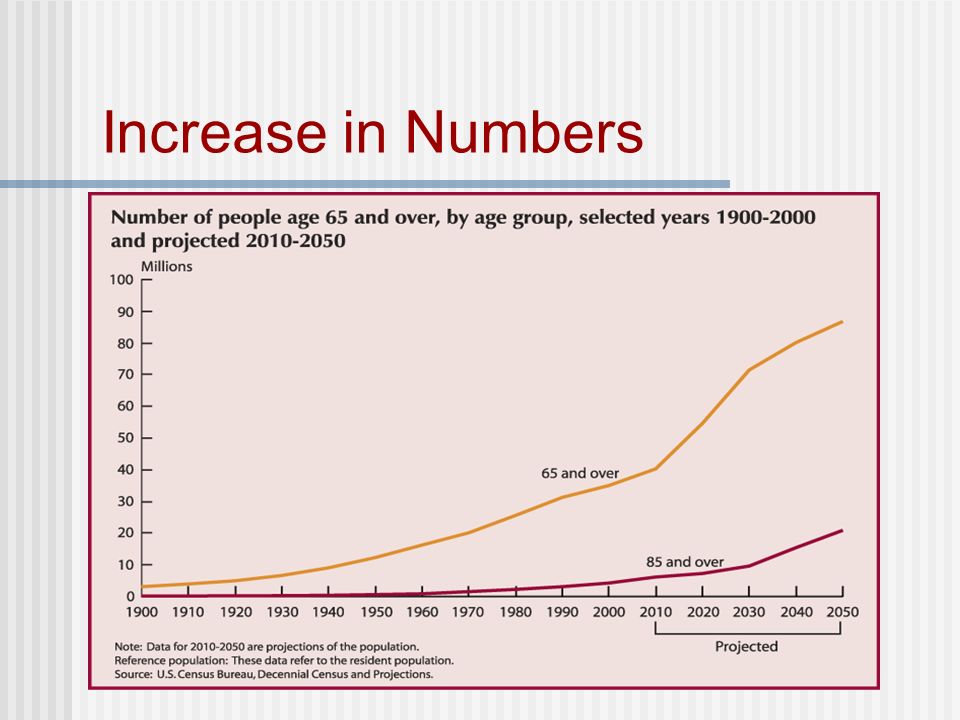 Increase in Numbers

Number of people age 65 and over, by age group, selected years 1900-2000 and projected 2010-2050

Millions

100
90
80
70
60
50
40
30
20
10
0

65 and over

85 and over

1900 1910 1920 1930 1940 1950 1960 1970 1980 1990 2000 2010 2020 2030 2040 2050

Projected

Note: Data for 2010-2050 are projections of the population.
Reference population: These data refer to the resident population.
Source: U.S. Census Bureau, Decennial Census and Projections.